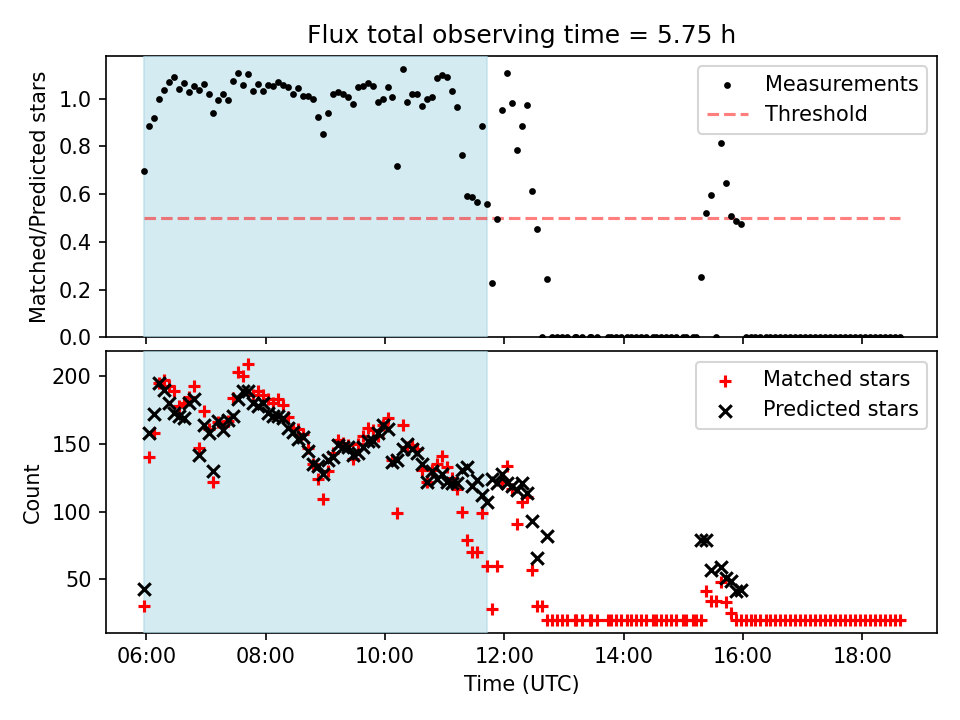 Flux total observing time = 5.75 h

Matched/Predicted stars

1.0
0.8
0.6
0.4
0.2
0.0

Measurements
Threshold

Count

200
150
100
50

Matched stars
Predicted stars

06:00
08:00
10:00
12:00
14:00
16:00
18:00

Time (UTC)